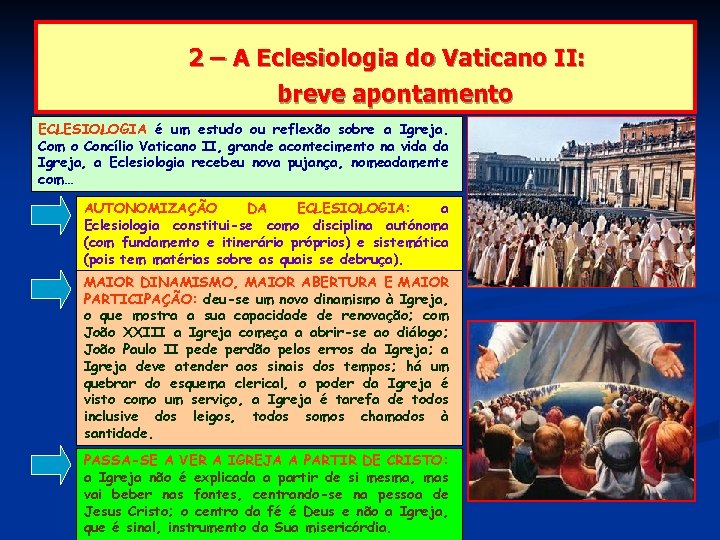 2 – A Eclesiologia do Vaticano II: breve apontamento

ECLESIOLOGIA é um estudo ou reflexão sobre a Igreja. Com o Concílio Vaticano II, grande acontecimento na vida da Igreja, a Eclesiologia recebeu nova pujança, nomeadamente com…

AUTONOMIZAÇÃO DA ECLESIOLOGIA: a Eclesiologia constitui-se como disciplina autónoma (com fundamento e itinerário próprios) e sistemática (pois tem matérias sobre as quais se debruça).

MAIOR DINAMISMO, MAIOR ABERTURA E MAIOR PARTICIPAÇÃO: deu-se um novo dinamismo à Igreja, o que mostra a sua capacidade de renovação; com João XXIII a Igreja começa a abrir-se ao diálogo; João Paulo II pede perdão pelos erros da Igreja; a Igreja deve atender aos sinais dos tempos; há um quebrar do esquema clerical, o poder da Igreja é visto como um serviço, a Igreja é tarefa de todos inclusive dos leigos, todos somos chamados à santidade.

PASSA-SE A VER A IGREJA A PARTIR DE CRISTO: a Igreja não é explicada a partir de si mesma, mas vai beber nas fontes, centrando-se na pessoa de Jesus Cristo; o centro da fé é Deus e não a Igreja, que é sinal, instrumento da Sua misericórdia.